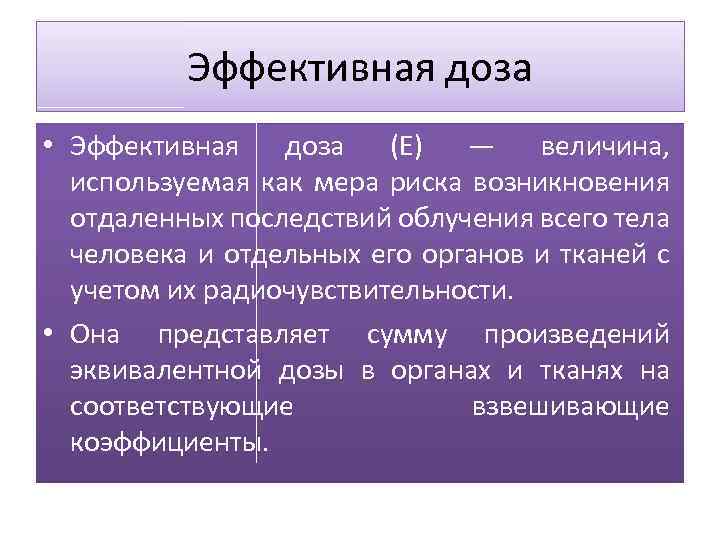 Эффективная доза

• Эффективная доза (Е) — величина, используемая как мера риска возникновения отдаленных последствий облучения всего тела человека и отдельных его органов и тканей с учетом их радиочувствительности.

• Она представляет сумму произведений эквивалентной дозы в органах и тканях на соответствующие взвешивающие коэффициенты.